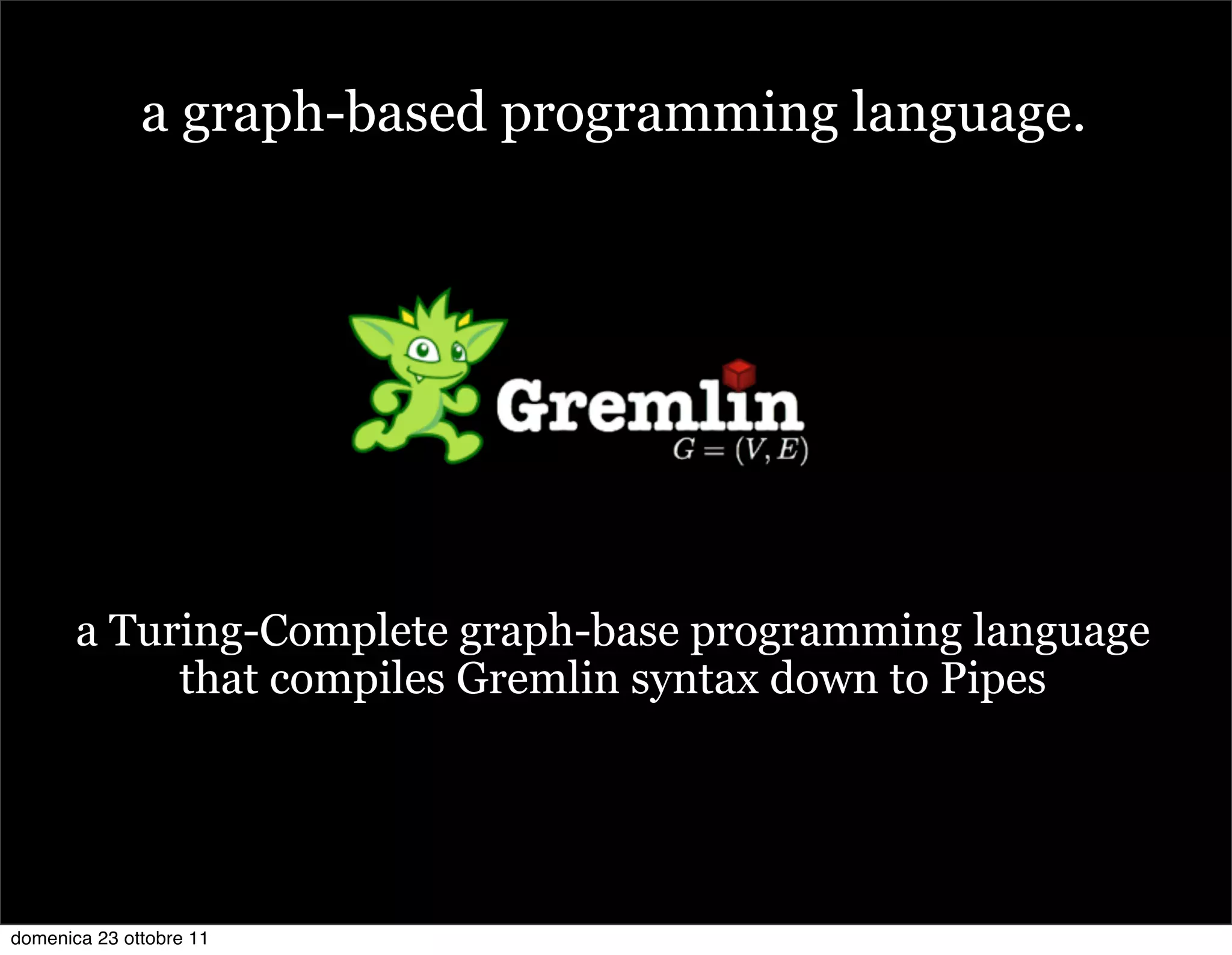 a graph-based programming language.

Gremlin
$G = (V, E)$

a Turing-Complete graph-base programming language that compiles Gremlin syntax down to Pipes

domenica 23 ottobre 11